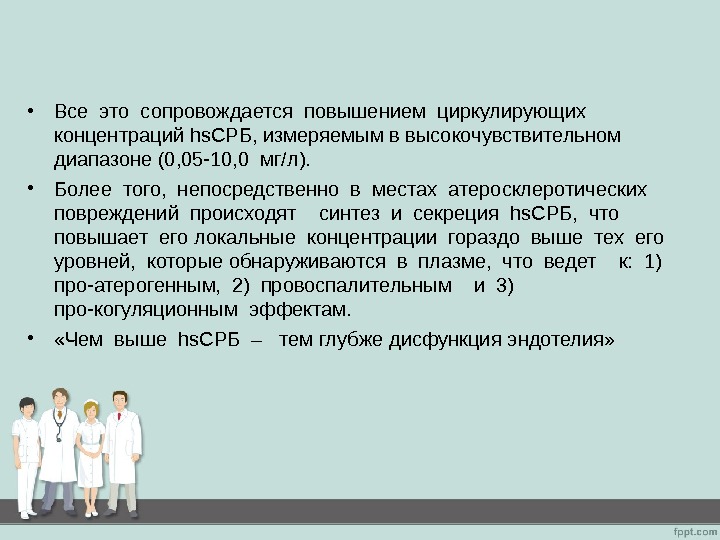 • Все это сопровождается повышением циркулирующих концентраций hsСРБ, измеряемым в высокочувствительном диапазоне (0,05-10,0 мг/л).

• Более того, непосредственно в местах атеросклеротических повреждений происходят синтез и секреция hsСРБ, что повышает его локальные концентрации гораздо выше тех его уровней, которые обнаруживаются в плазме, что ведет к: 1) про-атерогенным, 2) провоспалительным и 3) про-когуляционным эффектам.

• «Чем выше hsСРБ – тем глубже дисфункция эндотелия»

fppt.com